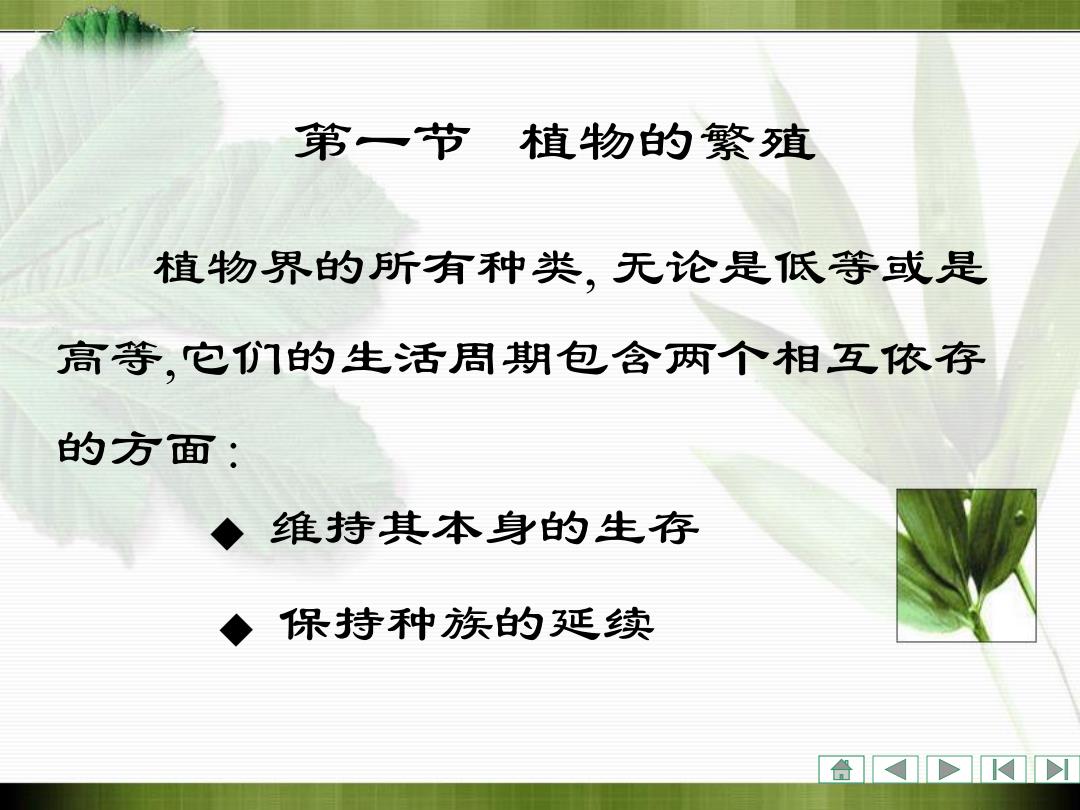 第一节 植物的繁殖

植物界的所有种类, 无论是低等或是高等,它们的生活周期包含两个相互依存的方面：

◆ 维持其本身的生存

◆ 保持种族的延续